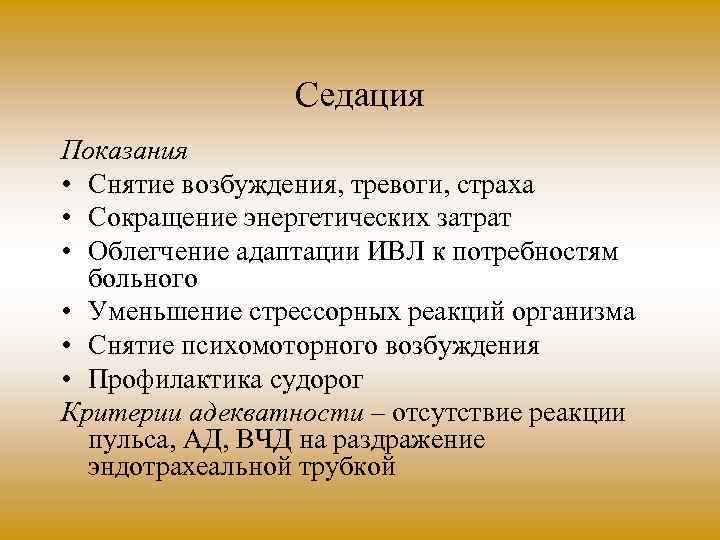 Седация

Показания

• Снятие возбуждения, тревоги, страха
• Сокращение энергетических затрат
• Облегчение адаптации ИВЛ к потребностям больного
• Уменьшение стрессорных реакций организма
• Снятие психомоторного возбуждения
• Профилактика судорог

Критерии адекватности – отсутствие реакции пульса, АД, ВЧД на раздражение эндотрахеальной трубкой